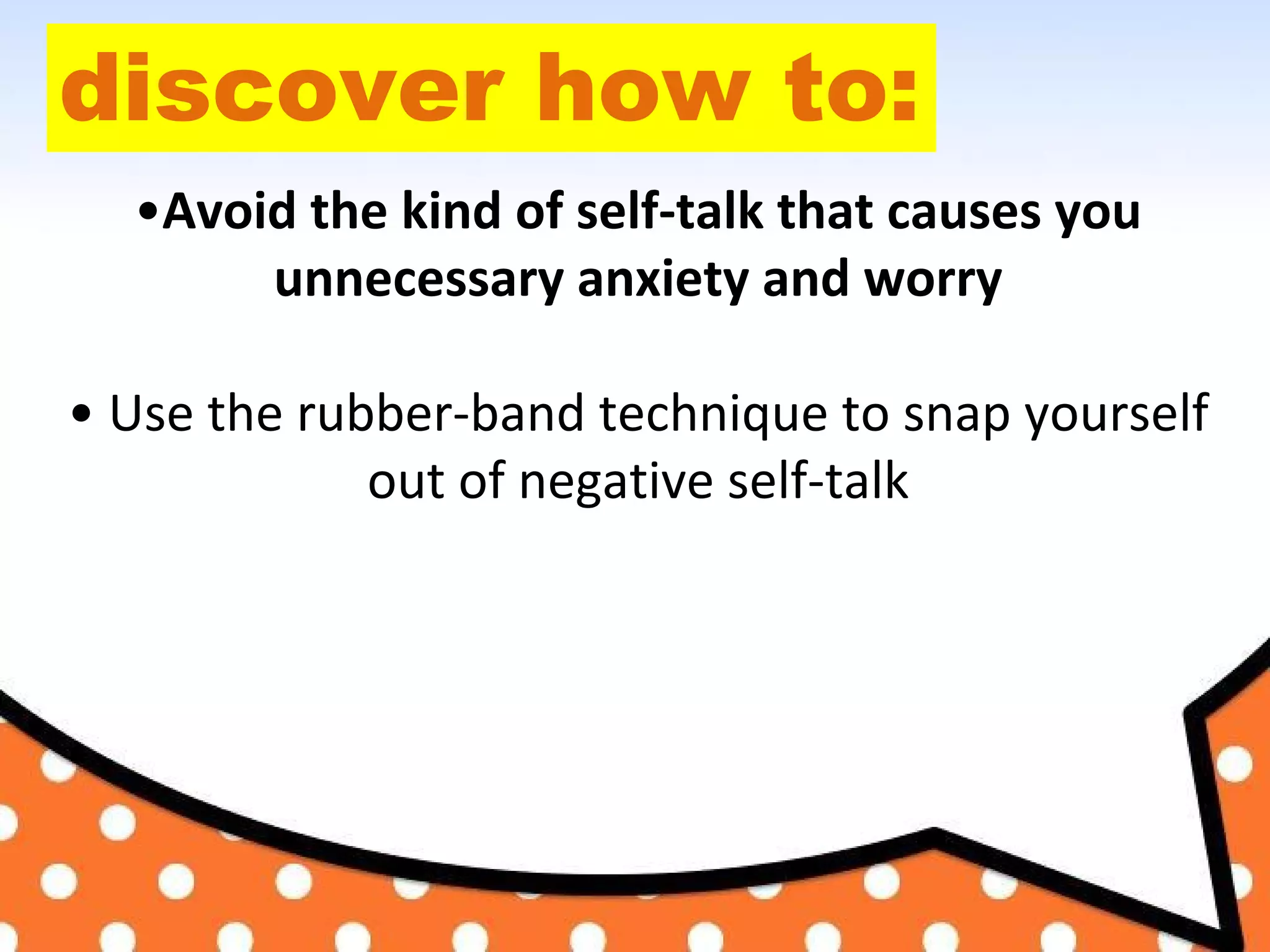 discover how to:

•Avoid the kind of self-talk that causes you unnecessary anxiety and worry

• Use the rubber-band technique to snap yourself out of negative self-talk